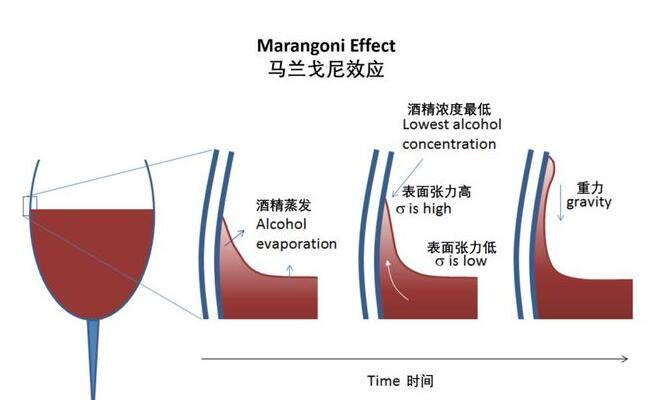 Marangoni Effect
马兰戈尼效应

酒精蒸发
Alcohol evaporation

酒精浓度最低
Lowest alcohol concentration

表面张力高
σ is high

表面张力低
σ is low

重力
gravity

Time 时间